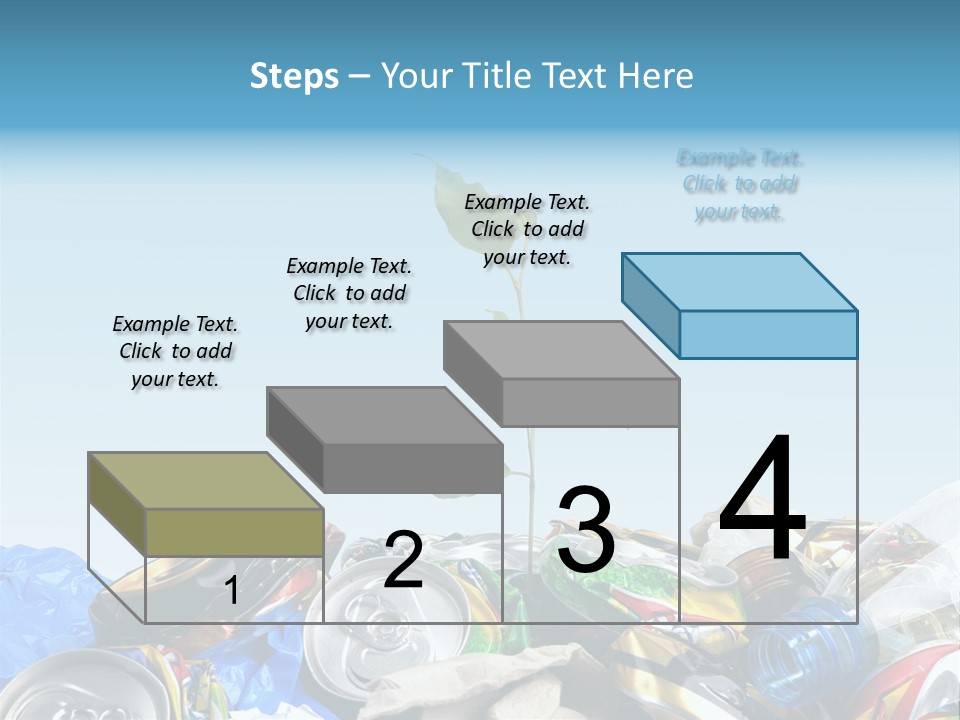 Steps – Your Title Text Here

Example Text. Click to add your text.

Example Text. Click to add your text.

Example Text. Click to add your text.

Example Text. Click to add your text.

1

2

3

4